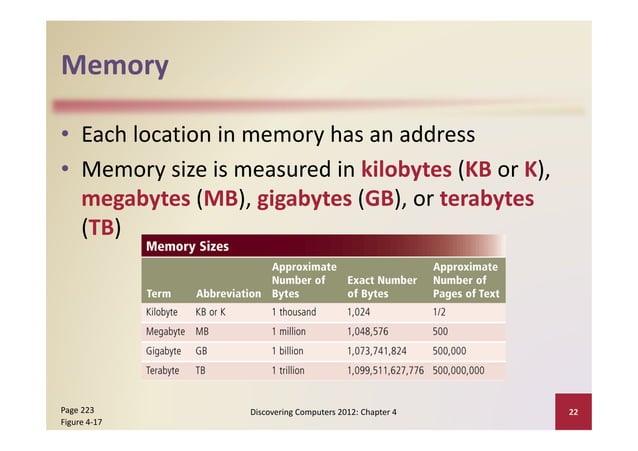 Memory

• Each location in memory has an address
• Memory size is measured in kilobytes (KB or K), megabytes (MB), gigabytes (GB), or terabytes (TB)

Memory Sizes

| Term | Abbreviation | Approximate Number of Bytes | Exact Number of Bytes | Approximate Number of Pages of Text |
|---|---|---|---|---|
| Kilobyte | KB or K | 1 thousand | 1,024 | 1/2 |
| Megabyte | MB | 1 million | 1,048,576 | 500 |
| Gigabyte | GB | 1 billion | 1,073,741,824 | 500,000 |
| Terabyte | TB | 1 trillion | 1,099,511,627,776 | 500,000,000 |

Page 223
Figure 4-17

Discovering Computers 2012: Chapter 4

22